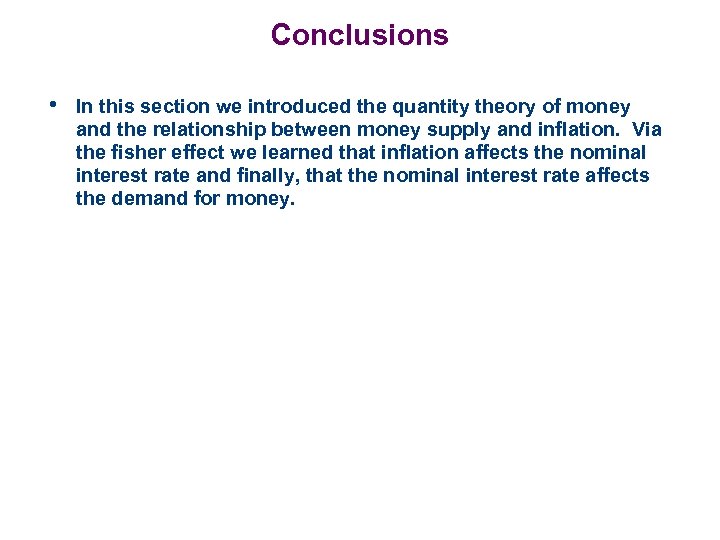 Conclusions

• In this section we introduced the quantity theory of money and the relationship between money supply and inflation. Via the fisher effect we learned that inflation affects the nominal interest rate and finally, that the nominal interest rate affects the demand for money.